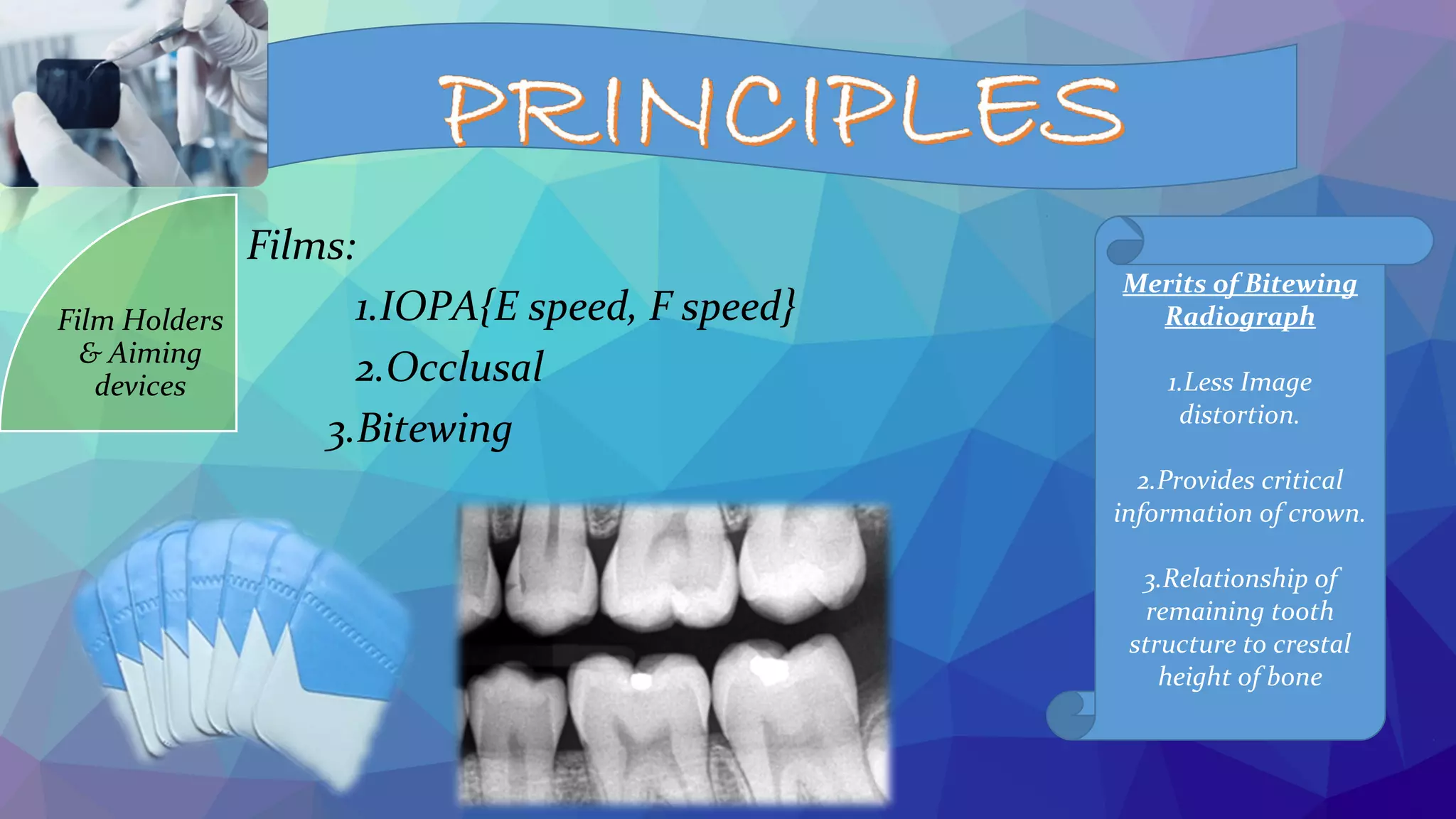 PRINCIPLES

Film Holders & Aiming devices

Films:

1.IOPA{E speed, F speed}

2.Occlusal

3.Bitewing

Merits of Bitewing Radiograph

1.Less Image distortion.

2.Provides critical information of crown.

3.Relationship of remaining tooth structure to crestal height of bone